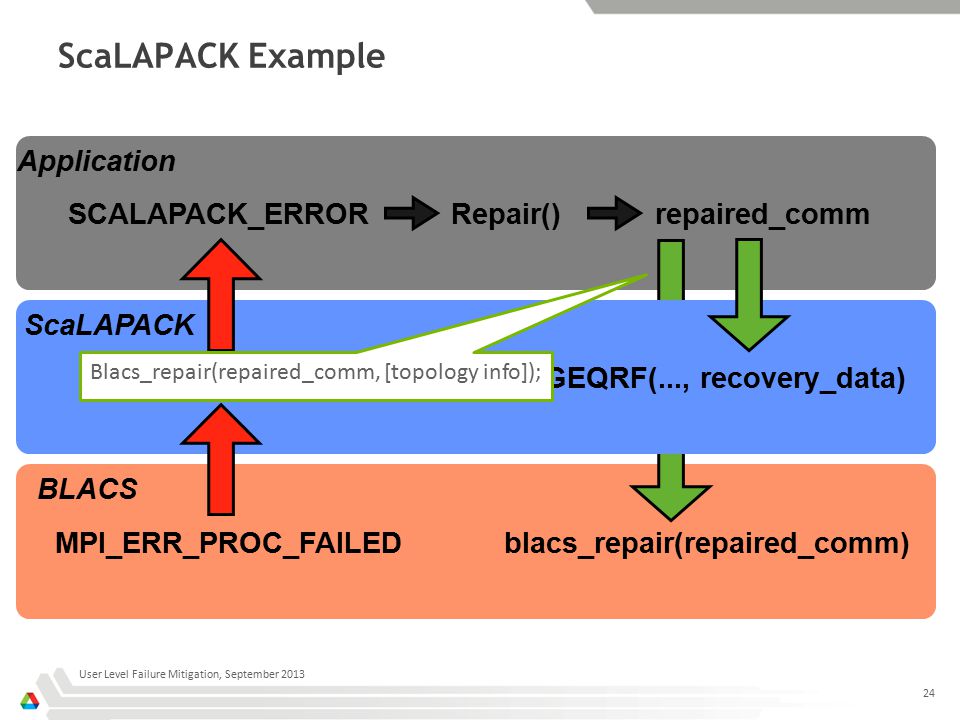 ScaLAPACK Example

Application

SCALAPACK_ERROR Repair() repaired_comm

ScaLAPACK

Blacs_repair(repaired_comm, [topology info]);

GEQRF(..., recovery_data)

BLACS

MPI_ERR_PROC_FAILED blacs_repair(repaired_comm)

User Level Failure Mitigation, September 2013

24